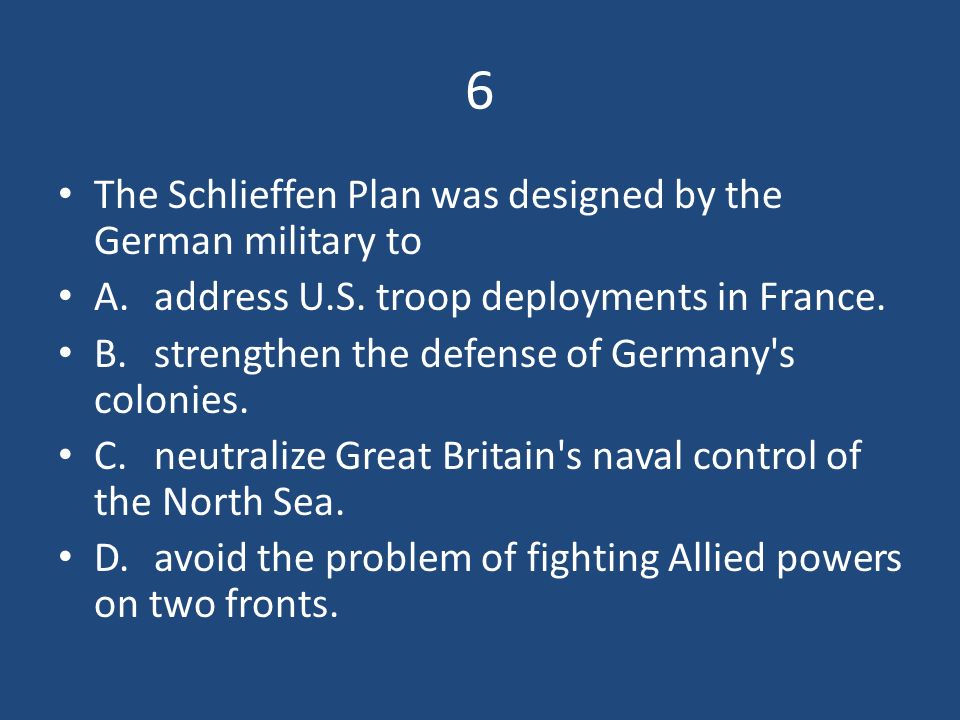 6

• The Schlieffen Plan was designed by the German military to
• A. address U.S. troop deployments in France.
• B. strengthen the defense of Germany's colonies.
• C. neutralize Great Britain's naval control of the North Sea.
• D. avoid the problem of fighting Allied powers on two fronts.